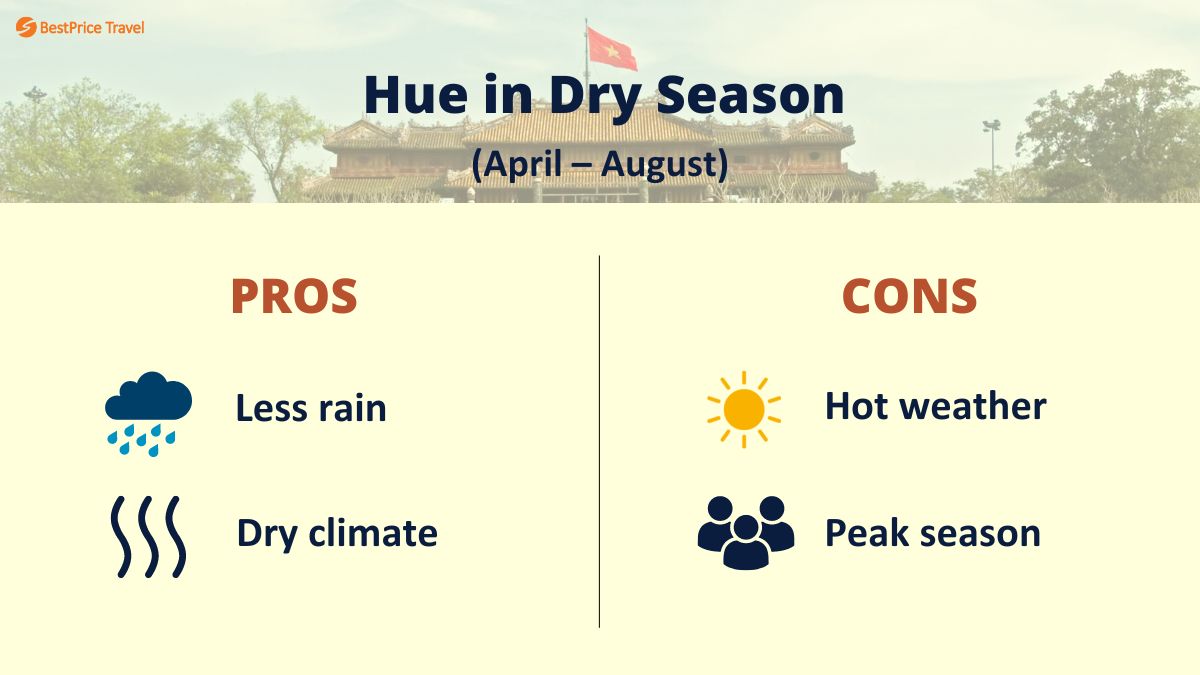 BestPrice Travel

Hue in Dry Season

(April – August)

PROS

Less rain

Dry climate

CONS

Hot weather

Peak season